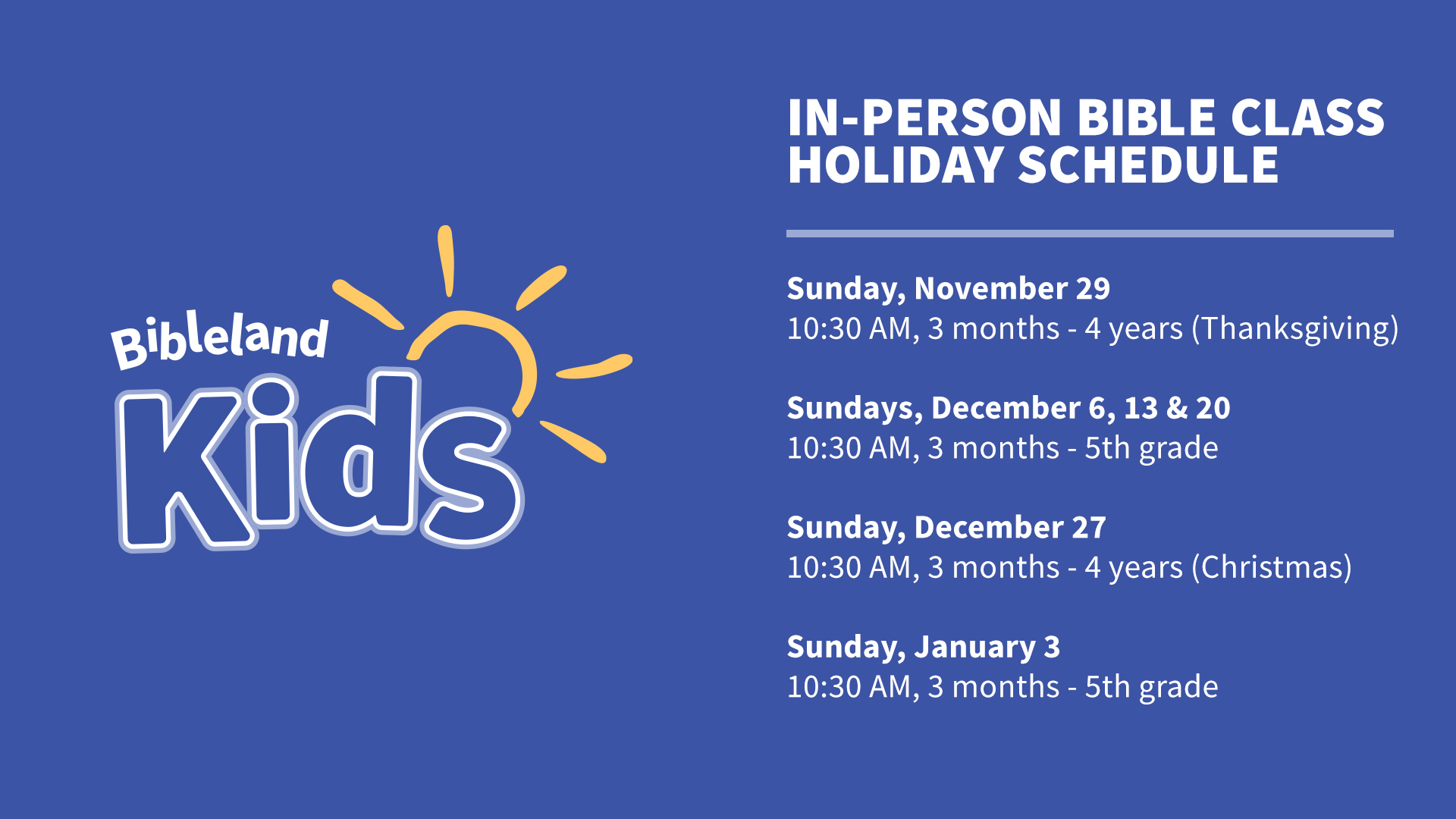 Bibleland Kids

IN-PERSON BIBLE CLASS HOLIDAY SCHEDULE

Sunday, November 29
10:30 AM, 3 months - 4 years (Thanksgiving)

Sundays, December 6, 13 & 20
10:30 AM, 3 months - 5th grade

Sunday, December 27
10:30 AM, 3 months - 4 years (Christmas)

Sunday, January 3
10:30 AM, 3 months - 5th grade